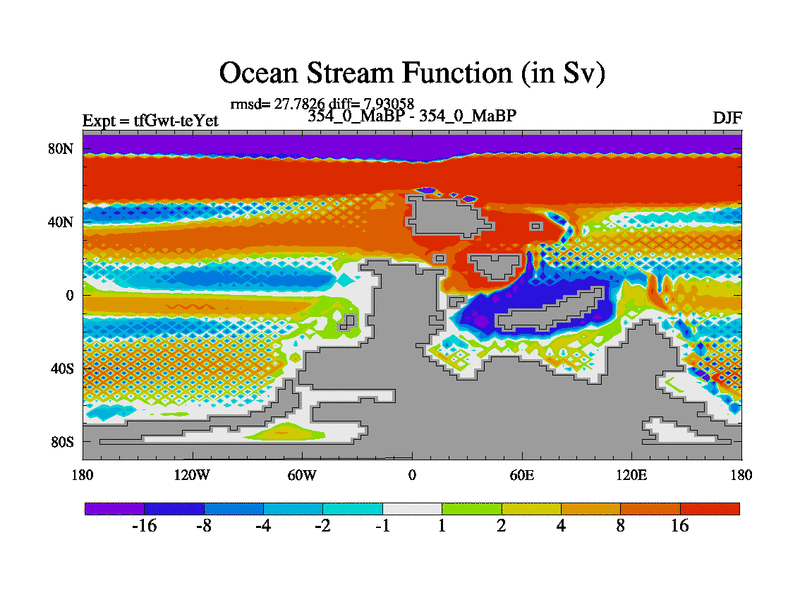 Ocean Stream Function (in Sv)

rmsd= 27.7826 diff= 7.93058

Expt = tfGwt-teYet

354_0_MaBP - 354_0_MaBP

DJF

80N
40N
0
40S
80S

180
120W
60W
0
60E
120E
180

-16
-8
-4
-2
-1
1
2
4
8
16